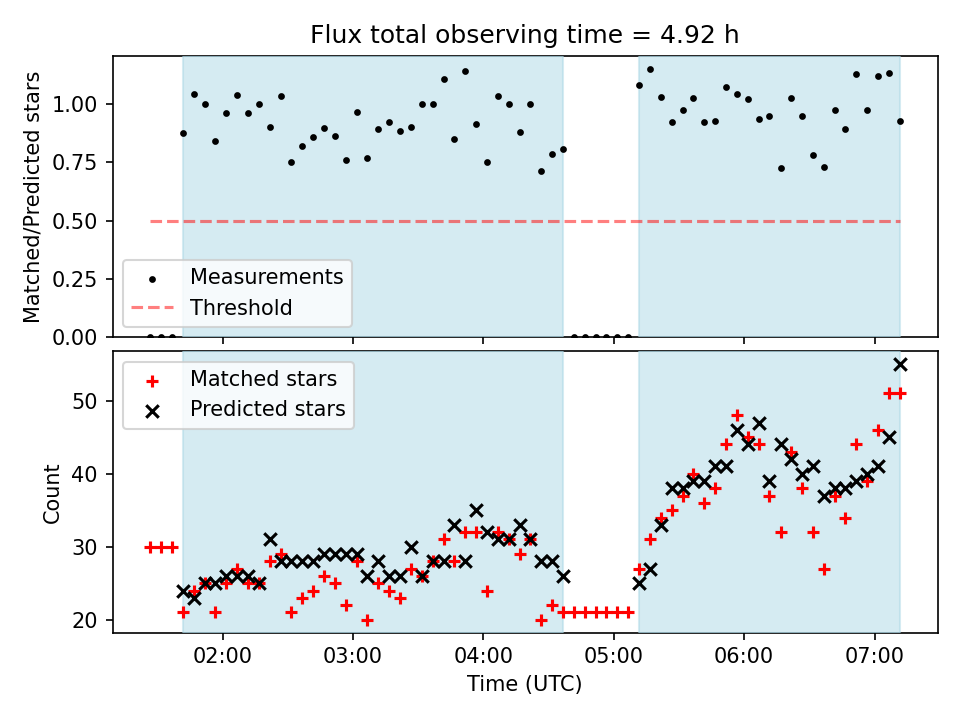 Flux total observing time = 4.92 h

Matched/Predicted stars

1.00
0.75
0.50
0.25
0.00

Measurements
Threshold

Matched stars
Predicted stars

Count

50
40
30
20

02:00
03:00
04:00
05:00
06:00
07:00

Time (UTC)